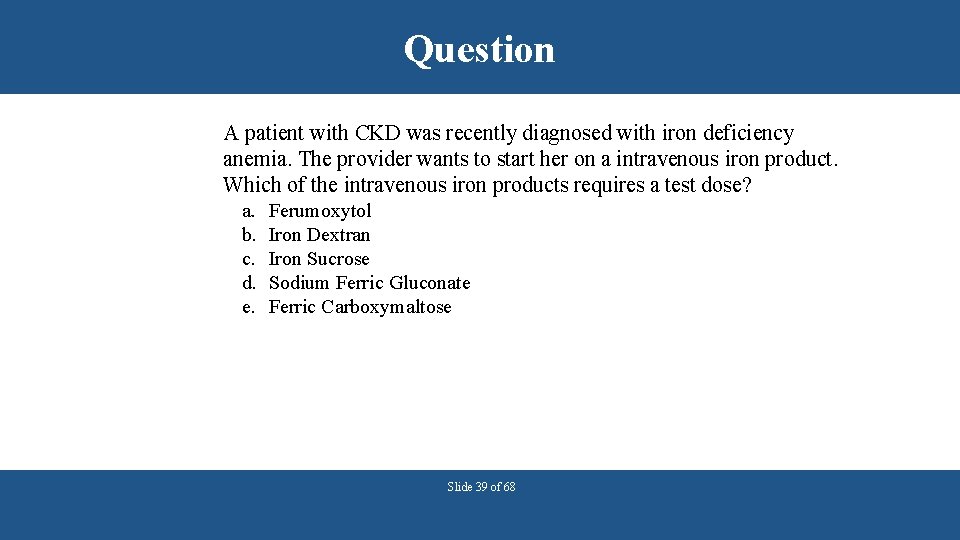 Question

A patient with CKD was recently diagnosed with iron deficiency anemia. The provider wants to start her on a intravenous iron product. Which of the intravenous iron products requires a test dose?

a. Ferumoxytol
b. Iron Dextran
c. Iron Sucrose
d. Sodium Ferric Gluconate
e. Ferric Carboxymaltose

Slide 39 of 68